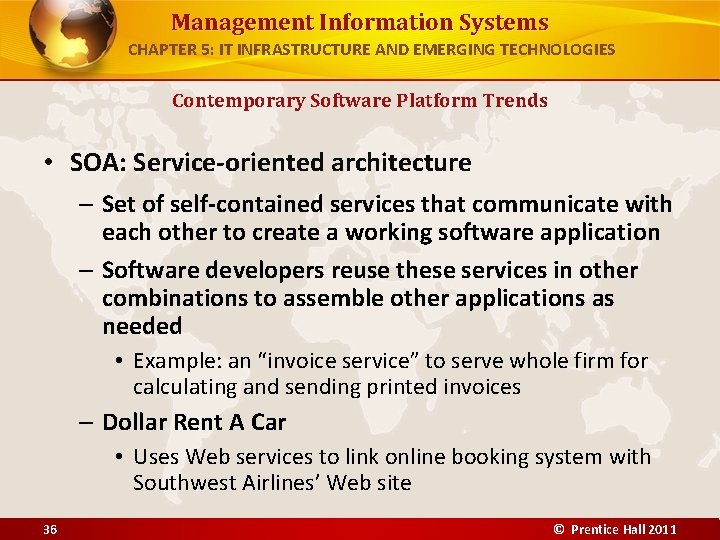 Management Information Systems
CHAPTER 5: IT INFRASTRUCTURE AND EMERGING TECHNOLOGIES

Contemporary Software Platform Trends

• SOA: Service-oriented architecture
– Set of self-contained services that communicate with each other to create a working software application
– Software developers reuse these services in other combinations to assemble other applications as needed
• Example: an “invoice service” to serve whole firm for calculating and sending printed invoices
– Dollar Rent A Car
• Uses Web services to link online booking system with Southwest Airlines’ Web site

36

© Prentice Hall 2011